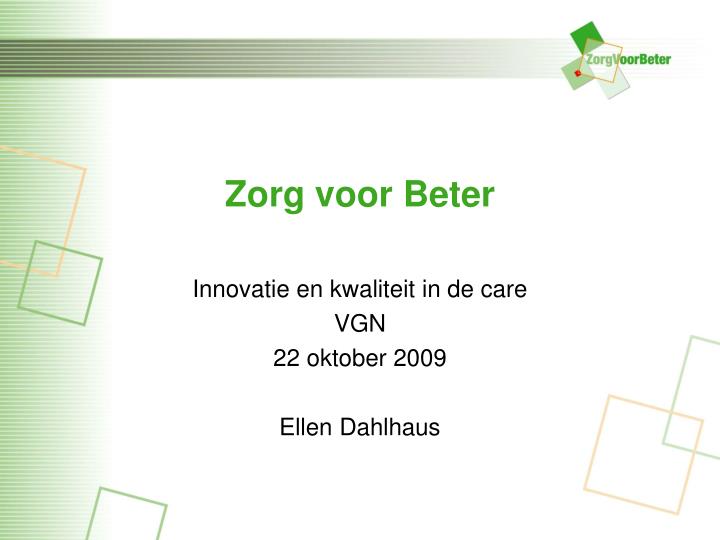 ZorgVoorBeter

Zorg voor Beter

Innovatie en kwaliteit in de care
VGN
22 oktober 2009

Ellen Dahlhaus